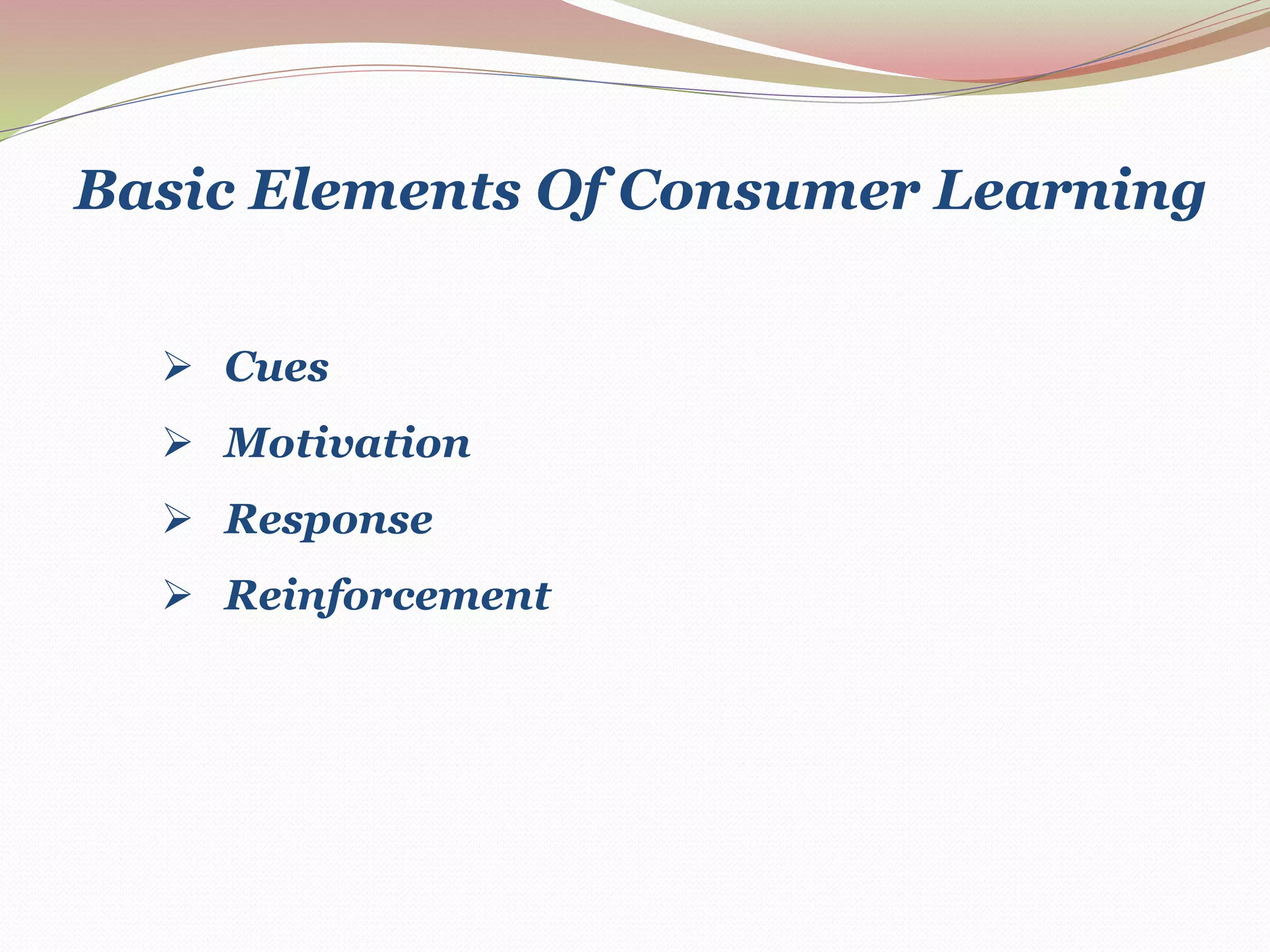 Basic Elements Of Consumer Learning

➢ Cues
➢ Motivation
➢ Response
➢ Reinforcement